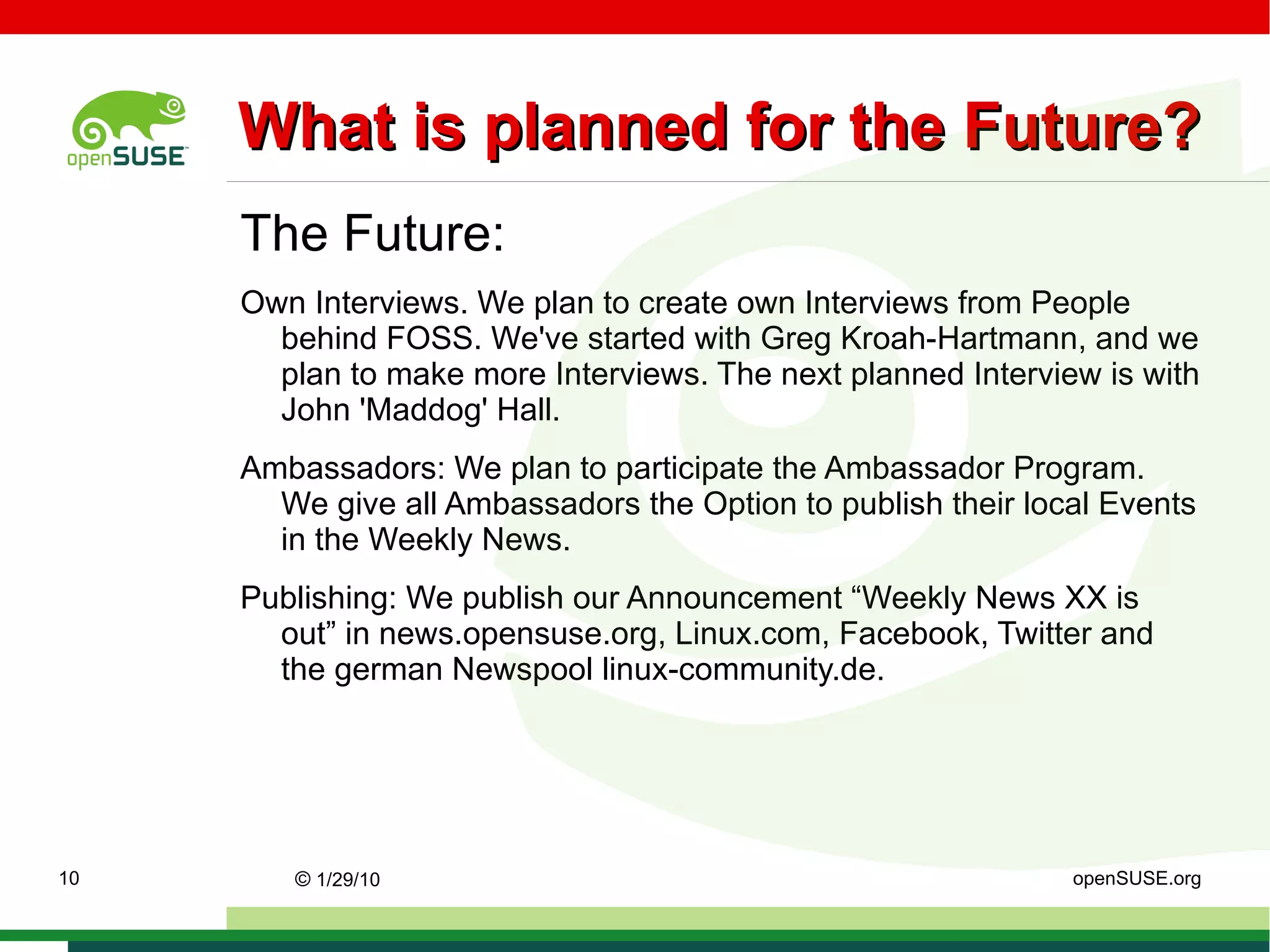 openSUSE™

What is planned for the Future?

The Future:

Own Interviews. We plan to create own Interviews from People behind FOSS. We've started with Greg Kroah-Hartmann, and we plan to make more Interviews. The next planned Interview is with John 'Maddog' Hall.

Ambassadors: We plan to participate the Ambassador Program. We give all Ambassadors the Option to publish their local Events in the Weekly News.

Publishing: We publish our Announcement “Weekly News XX is out” in news.opensuse.org, Linux.com, Facebook, Twitter and the german Newspool linux-community.de.

10

© 1/29/10

openSUSE.org